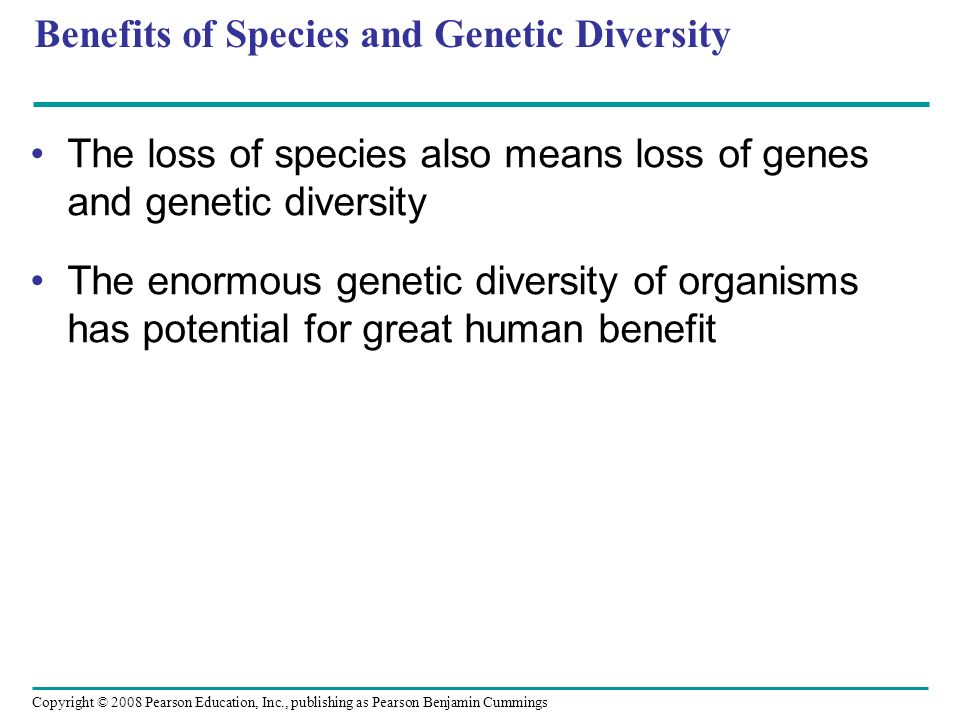 Benefits of Species and Genetic Diversity

• The loss of species also means loss of genes and genetic diversity

• The enormous genetic diversity of organisms has potential for great human benefit

Copyright © 2008 Pearson Education, Inc., publishing as Pearson Benjamin Cummings